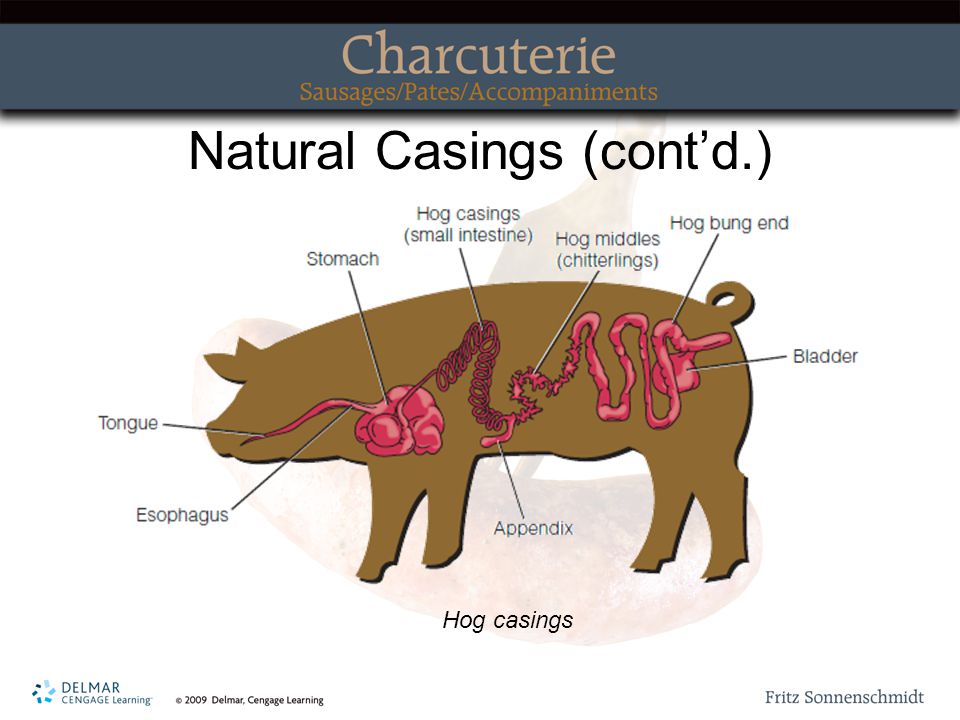 Charcuterie
Sausages/Pates/Accompaniments

Natural Casings (cont'd.)

Hog casings (small intestine)
Hog middles (chitterlings)
Hog bung end
Stomach
Bladder
Tongue
Esophagus
Appendix

Hog casings

DELMAR CENGAGE Learning
© 2009 Delmar, Cengage Learning
Fritz Sonnenschmidt